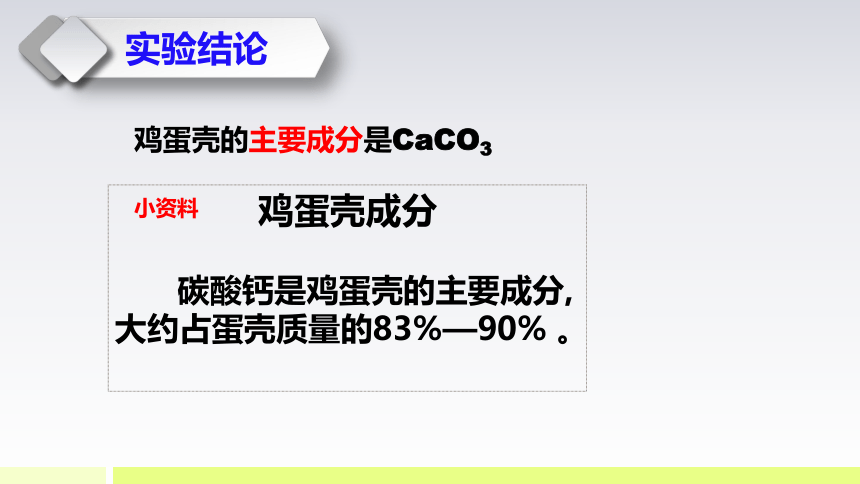 实验结论

鸡蛋壳的主要成分是$CaCO_3$

小资料

鸡蛋壳成分

碳酸钙是鸡蛋壳的主要成分，大约占蛋壳质量的83%—90% 。